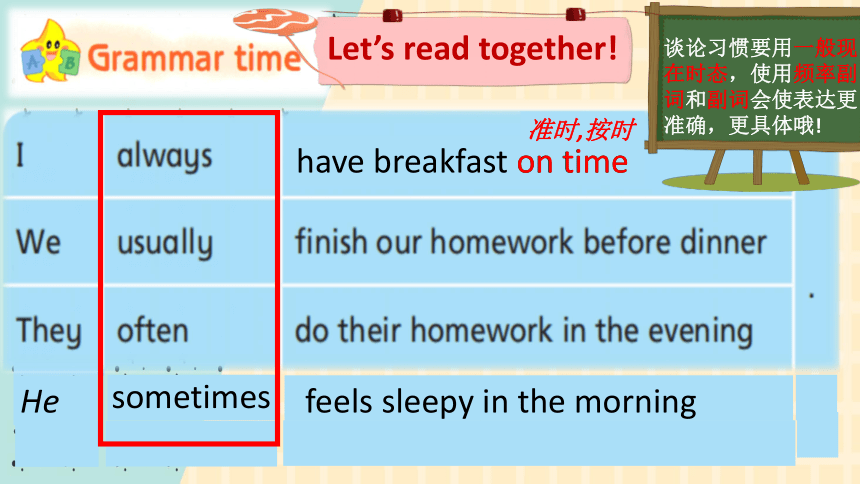 Grammar time

Let's read together!

谈论习惯要用一般现在时态，使用频率副词和副词会使表达更准确，更具体哦!

准时,按时

| I | always | have breakfast on time | |
|---|---|---|---|
| We | usually | finish our homework before dinner | . |
| They | often | do their homework in the evening | |
| He | sometimes | feels sleepy in the morning | |